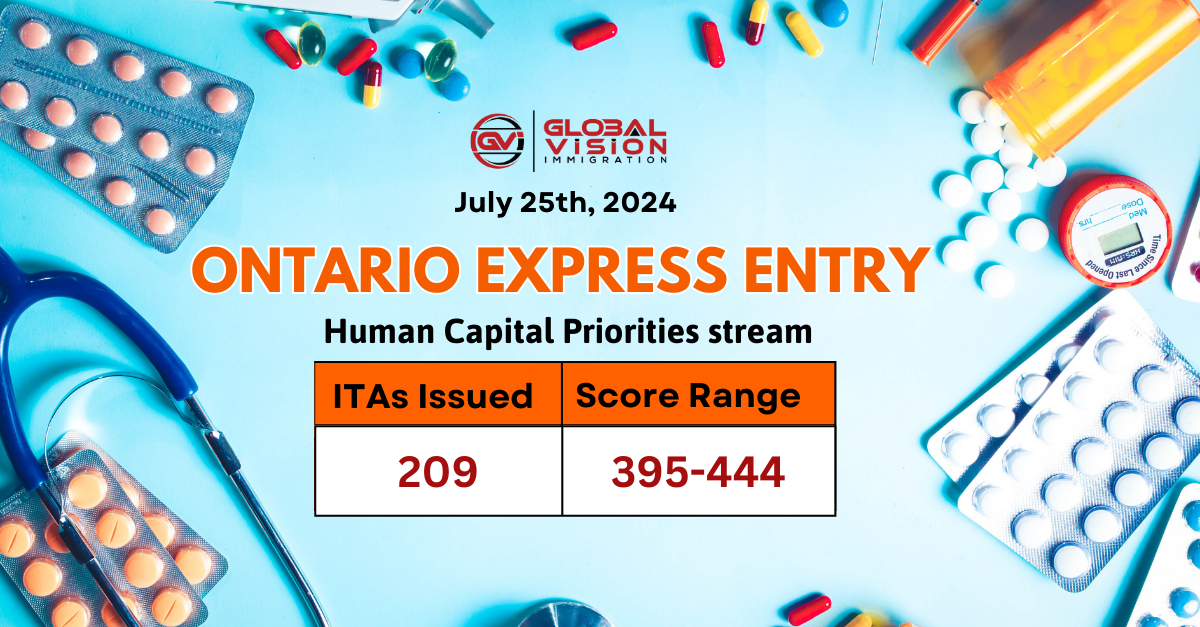 GVI GLOBAL VISION IMMIGRATION

July 25th, 2024

ONTARIO EXPRESS ENTRY

Human Capital Priorities stream

| ITAs Issued | Score Range |
|---|---|
| 209 | 395-444 |

Med Dose hrs
Time Since Last Opened